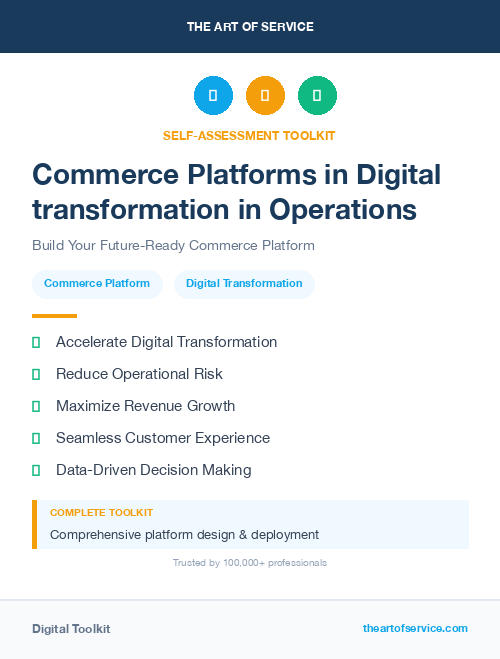 THE ART OF SERVICE

SELF-ASSESSMENT TOOLKIT

Commerce Platforms in Digital transformation in Operations

Build Your Future-Ready Commerce Platform

Commerce Platform

Digital Transformation

Accelerate Digital Transformation

Reduce Operational Risk

Maximize Revenue Growth

Seamless Customer Experience

Data-Driven Decision Making

COMPLETE TOOLKIT

Comprehensive platform design & deployment

Trusted by 100,000+ professionals

Digital Toolkit

theartofservice.com